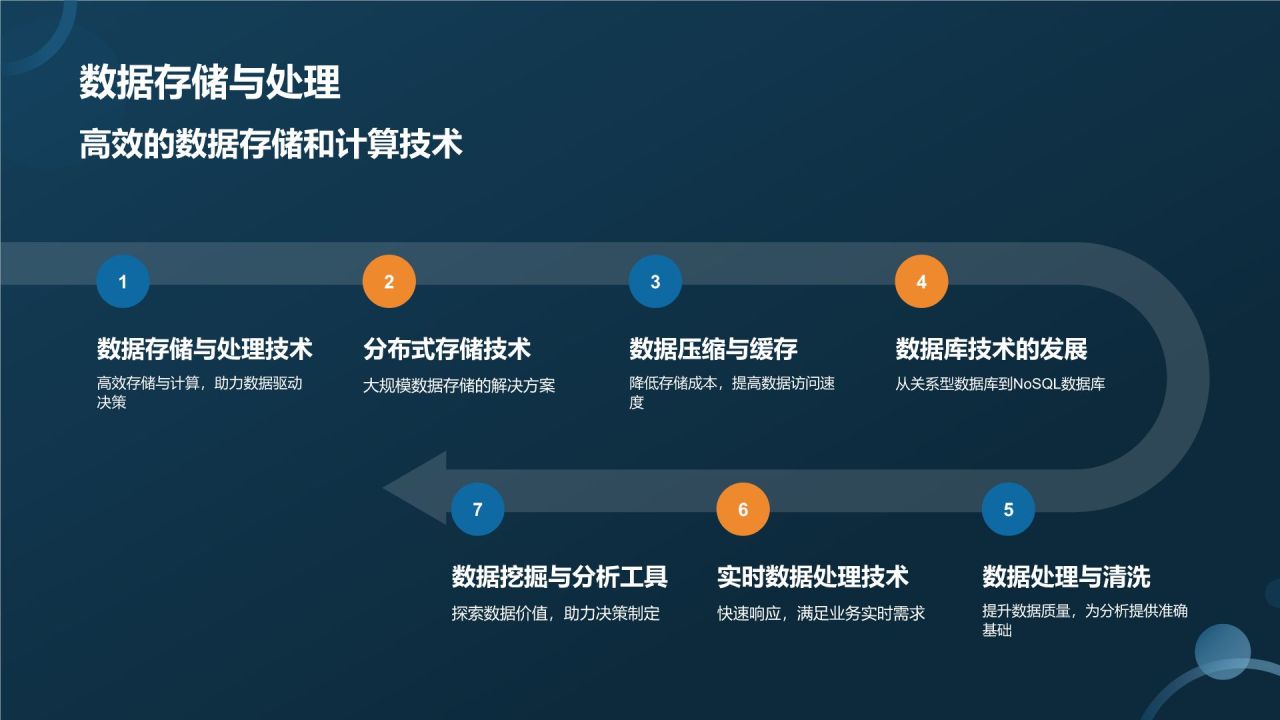 数据存储与处理

高效的数据存储和计算技术

1

数据存储与处理技术

高效存储与计算，助力数据驱动决策

2

分布式存储技术

大规模数据存储的解决方案

3

数据压缩与缓存

降低存储成本，提高数据访问速度

4

数据库技术的发展

从关系型数据库到NoSQL数据库

5

数据处理与清洗

提升数据质量，为分析提供准确基础

6

实时数据处理技术

快速响应，满足业务实时需求

7

数据挖掘与分析工具

探索数据价值，助力决策制定